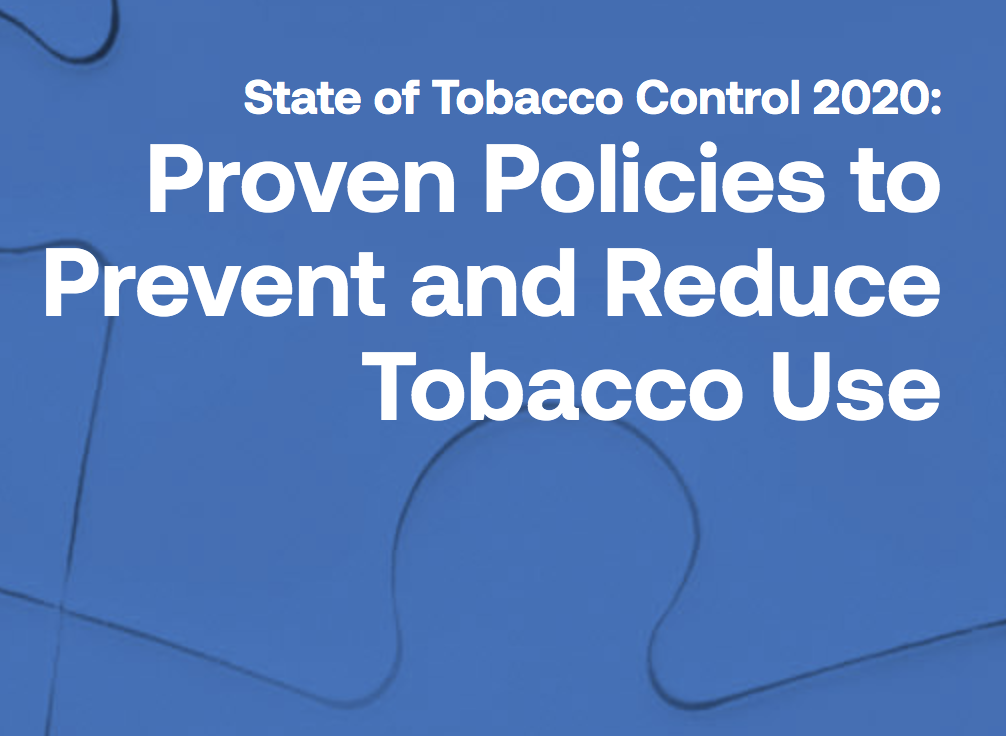 State of Tobacco Control 2020:

Proven Policies to Prevent and Reduce Tobacco Use